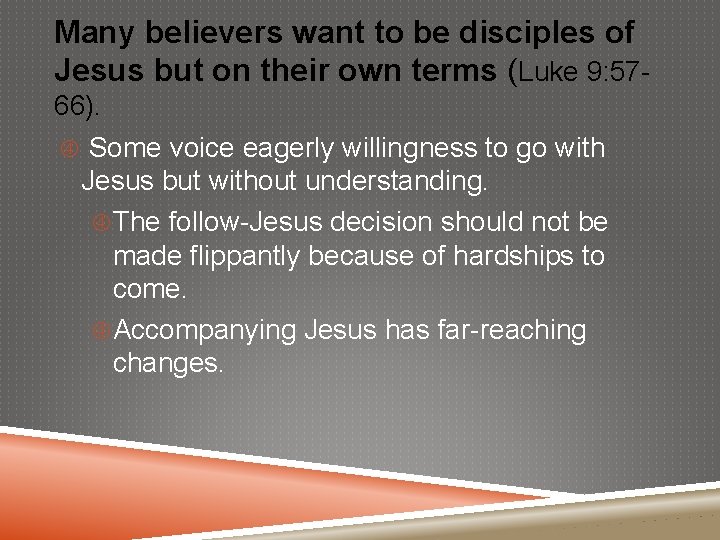 Many believers want to be disciples of Jesus but on their own terms (Luke 9:57-66).

Some voice eagerly willingness to go with Jesus but without understanding.

The follow-Jesus decision should not be made flippantly because of hardships to come.

Accompanying Jesus has far-reaching changes.